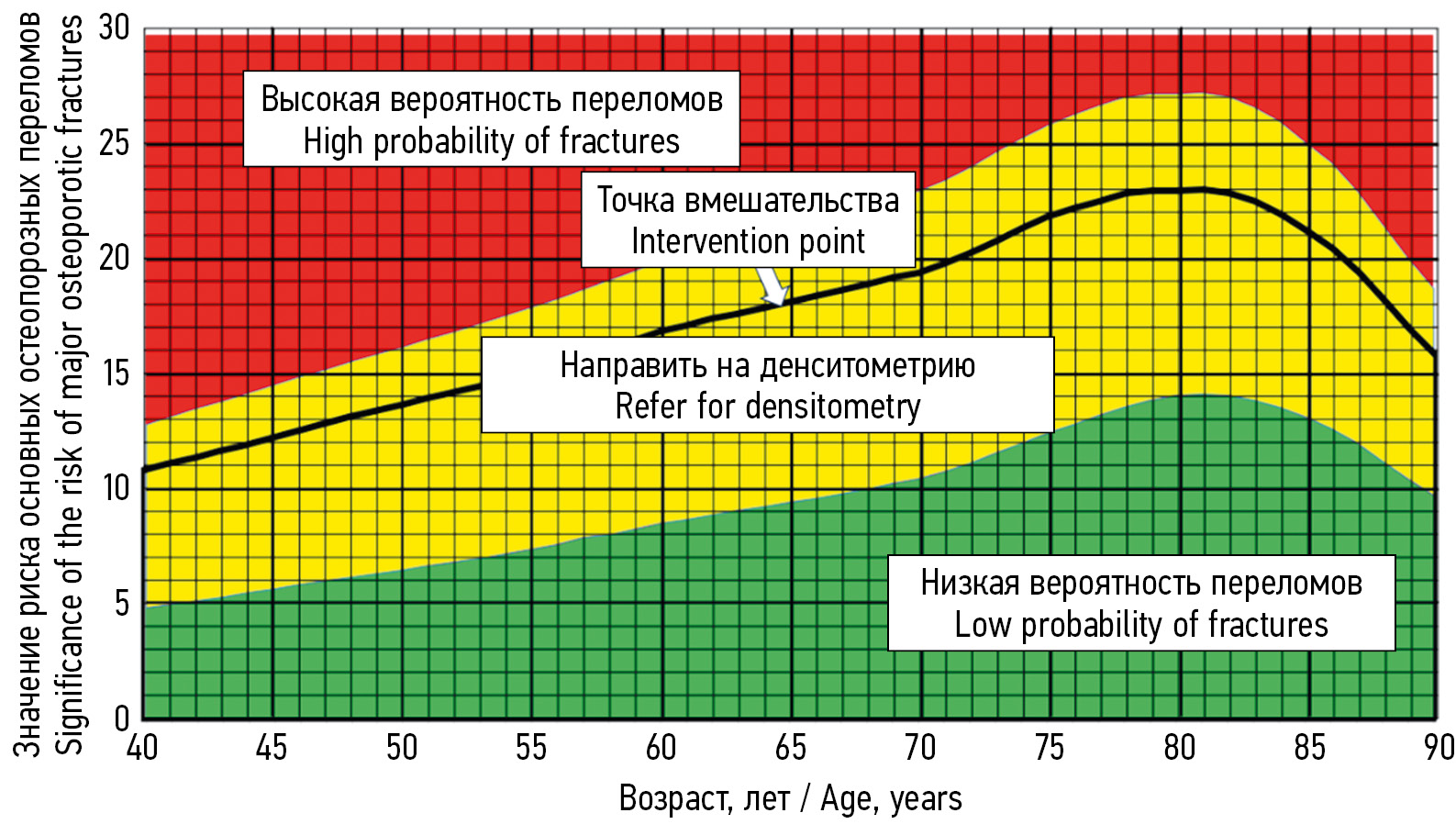 Значение риска основных остеопорозных переломов
Significance of the risk of major osteoporotic fractures

30
25
20
15
10
5
0

Высокая вероятность переломов
High probability of fractures

Точка вмешательства
Intervention point

Направить на денситометрию
Refer for densitometry

Низкая вероятность переломов
Low probability of fractures

40 45 50 55 60 65 70 75 80 85 90

Возраст, лет / Age, years